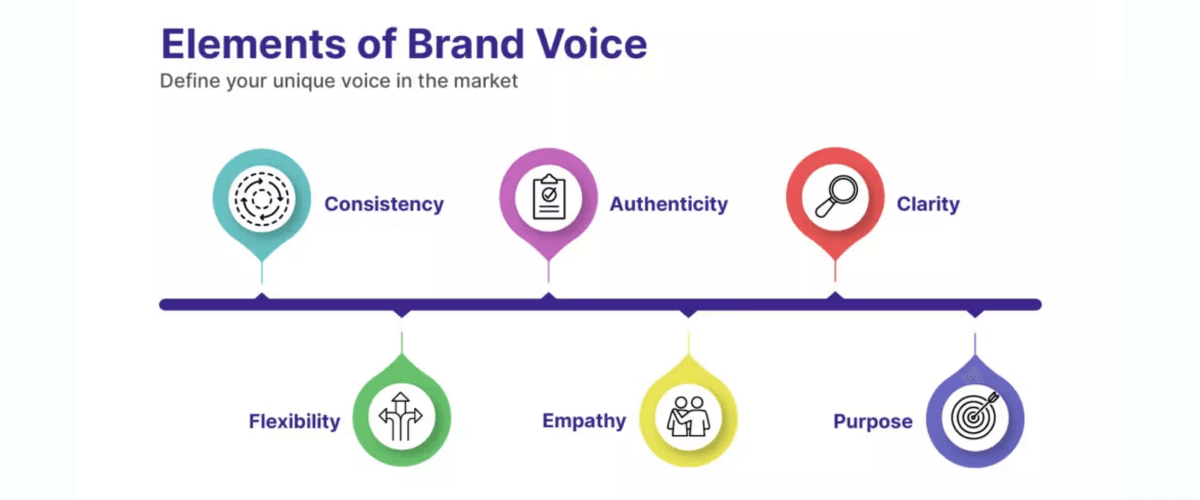 Elements of Brand Voice
Define your unique voice in the market

Consistency

Authenticity

Clarity

Flexibility

Empathy

Purpose